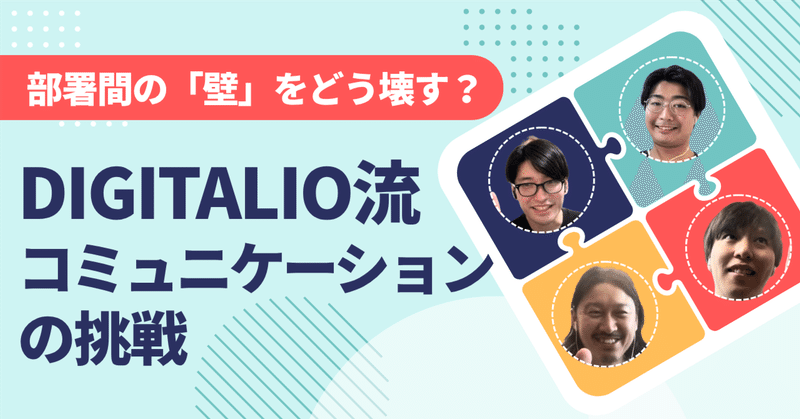 部署間の「壁」をどう壊す？

DIGITALIO流
コミュニケーションの挑戦